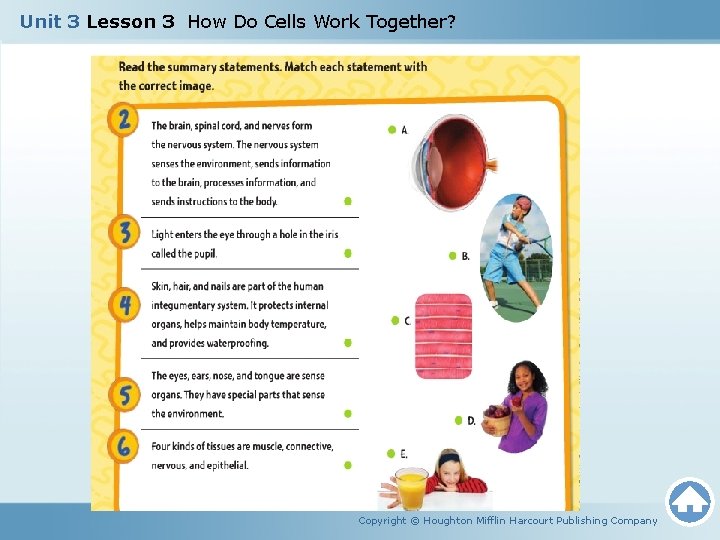 Unit 3 Lesson 3 How Do Cells Work Together?

Read the summary statements. Match each statement with the correct image.

2 The brain, spinal cord, and nerves form the nervous system. The nervous system senses the environment, sends information to the brain, processes information, and sends instructions to the body.

3 Light enters the eye through a hole in the iris called the pupil.

4 Skin, hair, and nails are part of the human integumentary system. It protects internal organs, helps maintain body temperature, and provides waterproofing.

5 The eyes, ears, nose, and tongue are sense organs. They have special parts that sense the environment.

6 Four kinds of tissues are muscle, connective, nervous, and epithelial.

A.

B.

C.

D.

E.

Copyright © Houghton Mifflin Harcourt Publishing Company